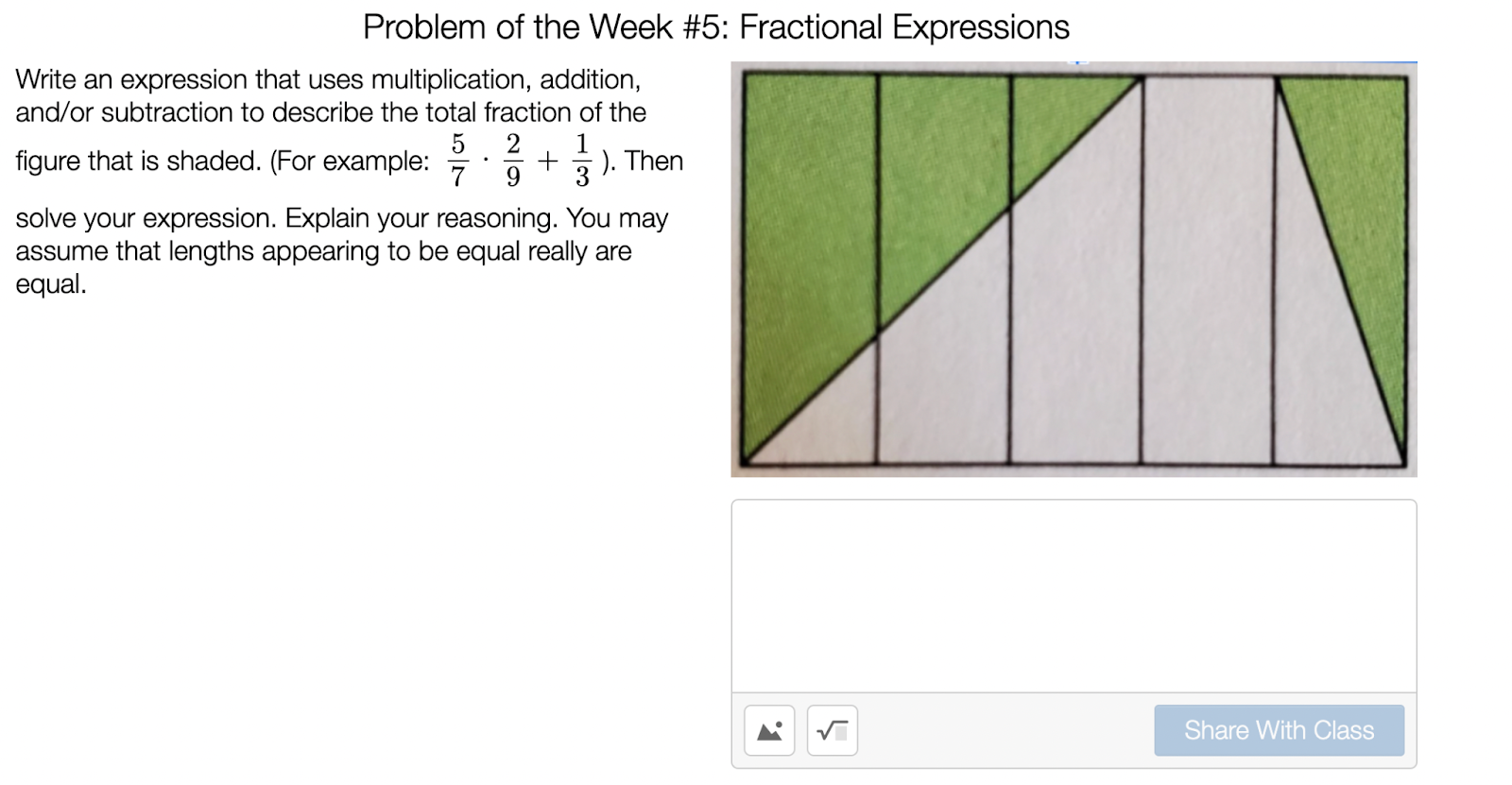 Problem of the Week #5: Fractional Expressions

Write an expression that uses multiplication, addition, and/or subtraction to describe the total fraction of the figure that is shaded. (For example: $\frac{5}{7} \cdot \frac{2}{9} + \frac{1}{3}$). Then solve your expression. Explain your reasoning. You may assume that lengths appearing to be equal really are equal.

Share With Class